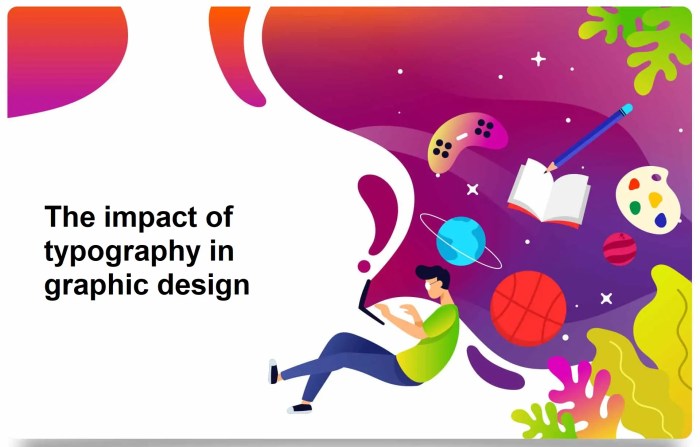 The impact of typography in graphic design